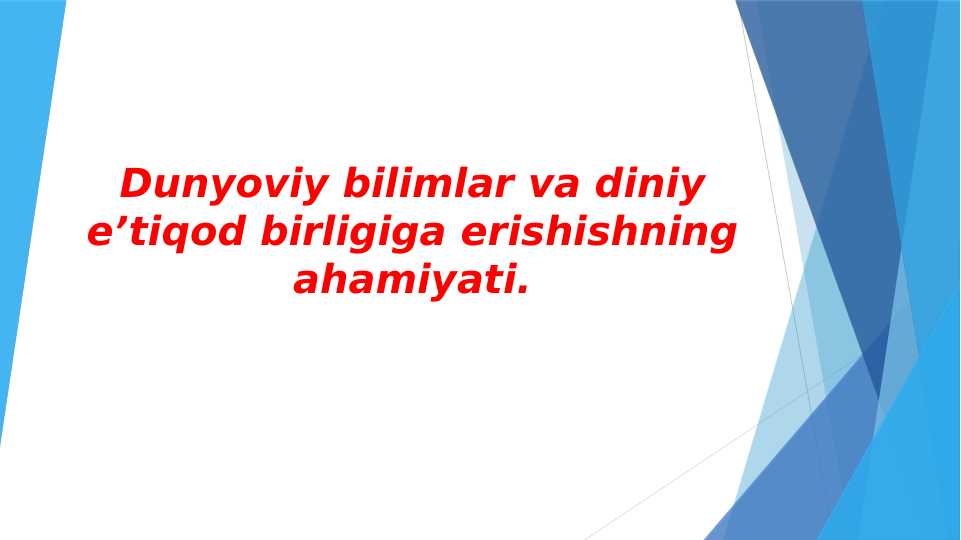 Dunyoviy bilimlar va diniy e’tiqod birligiga erishishning ahamiyati.